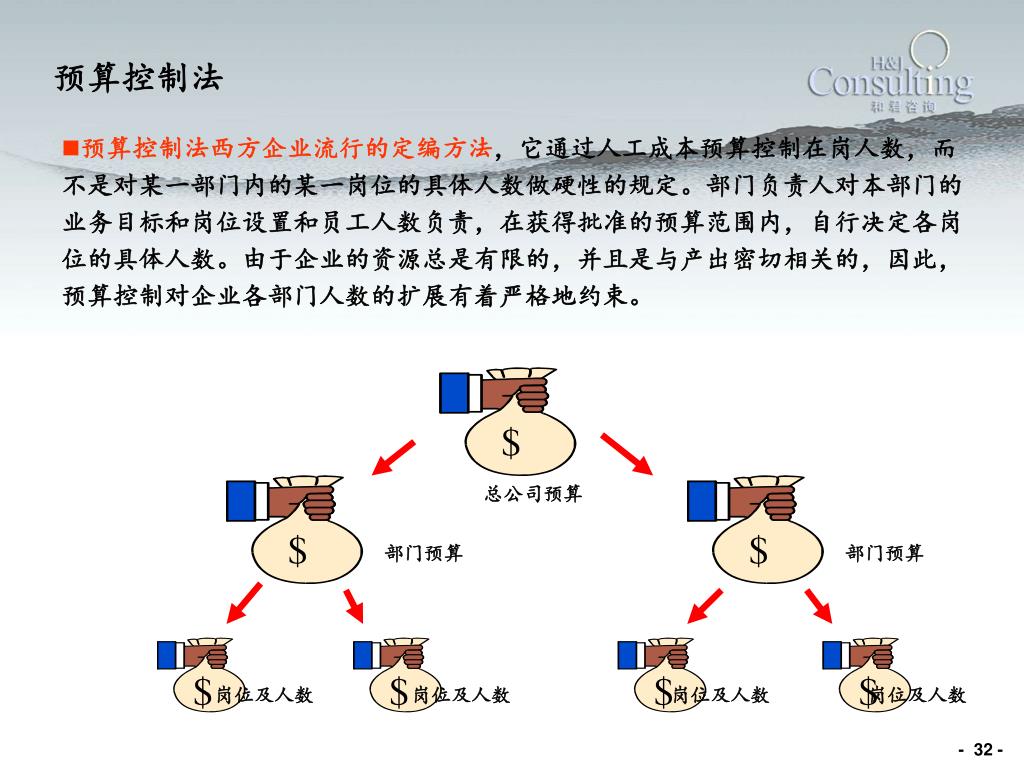 预算控制法

H&J Consulting 和君咨询

■预算控制法西方企业流行的定编方法，它通过人工成本预算控制在岗人数，而不是对某一部门内的某一岗位的具体人数做硬性的规定。部门负责人对本部门的业务目标和岗位设置和员工人数负责，在获得批准的预算范围内，自行决定各岗位的具体人数。由于企业的资源总是有限的，并且是与产出密切相关的，因此，预算控制对企业各部门人数的扩展有着严格地约束。

$
总公司预算

$
部门预算

$
部门预算

$岗位及人数

$岗位及人数

$岗位及人数

$岗位及人数

- 32 -